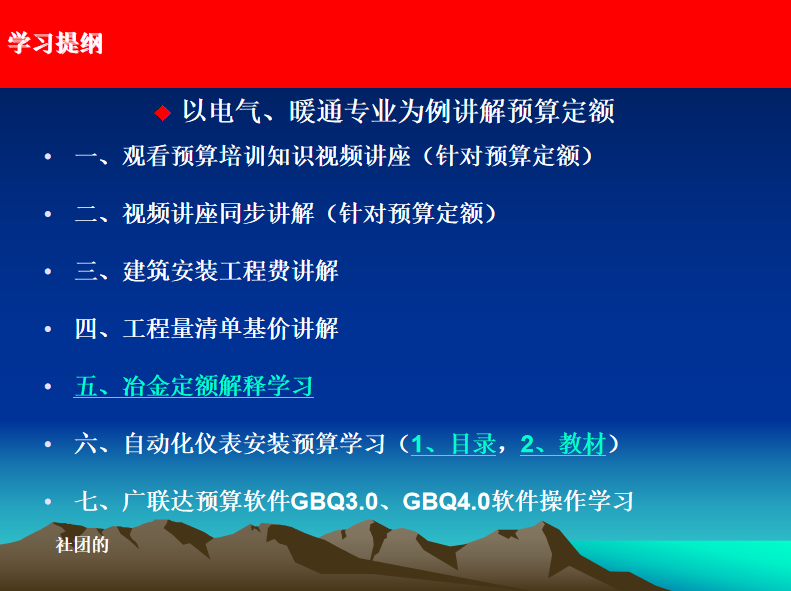 学习提纲

◆ 以电气、暖通专业为例讲解预算定额

• 一、观看预算培训知识视频讲座（针对预算定额）

• 二、视频讲座同步讲解（针对预算定额）

• 三、建筑安装工程费讲解

• 四、工程量清单基价讲解

• 五、冶金定额解释学习

• 六、自动化仪表安装预算学习（1、目录，2、教材）

• 七、广联达预算软件GBQ3.0、GBQ4.0软件操作学习

社团的